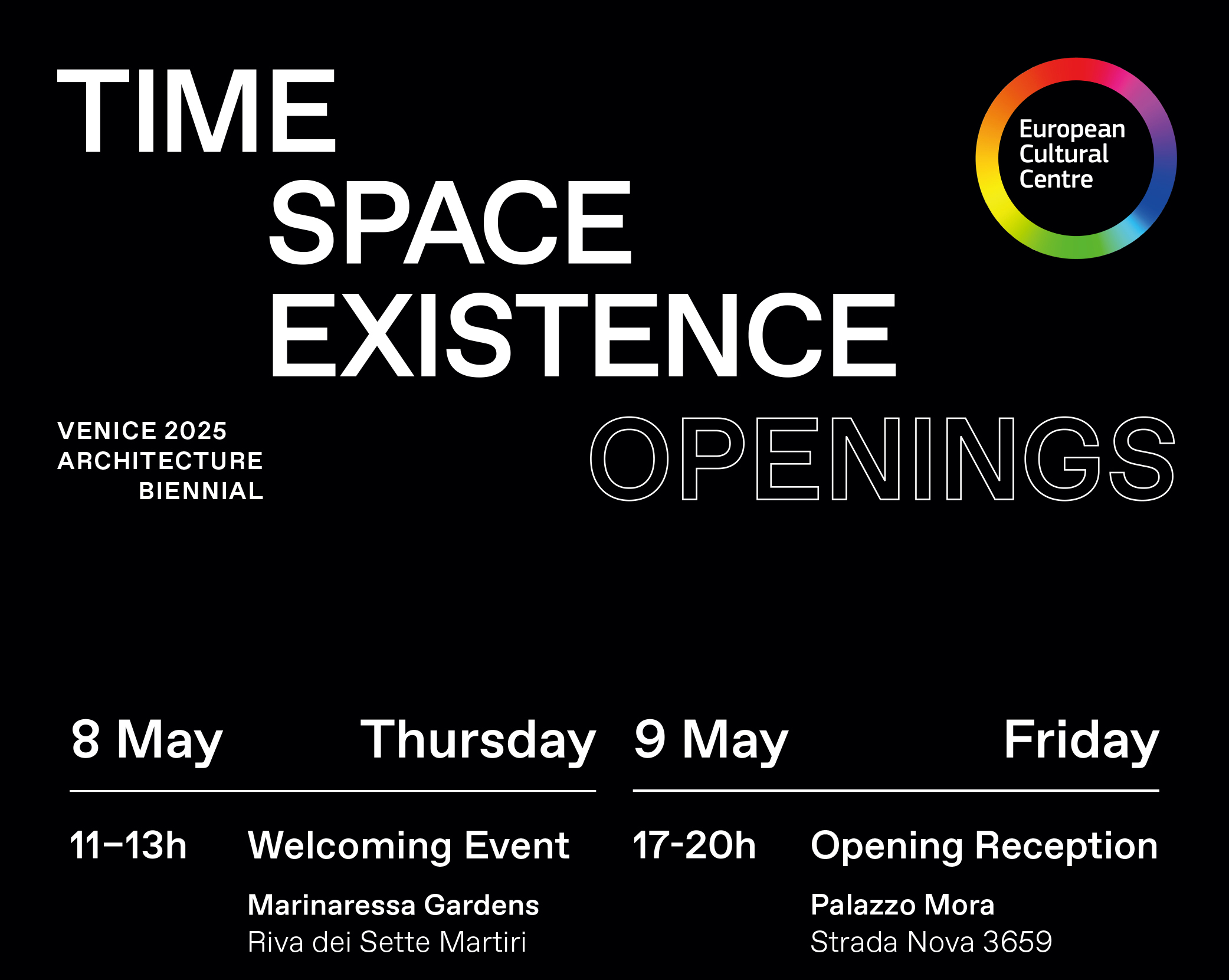 TIME
SPACE
EXISTENCE

European
Cultural
Centre

VENICE 2025
ARCHITECTURE
BIENNIAL

OPENINGS

8 May Thursday

11–13h Welcoming Event

Marinaressa Gardens
Riva dei Sette Martiri

9 May Friday

17-20h Opening Reception

Palazzo Mora
Strada Nova 3659